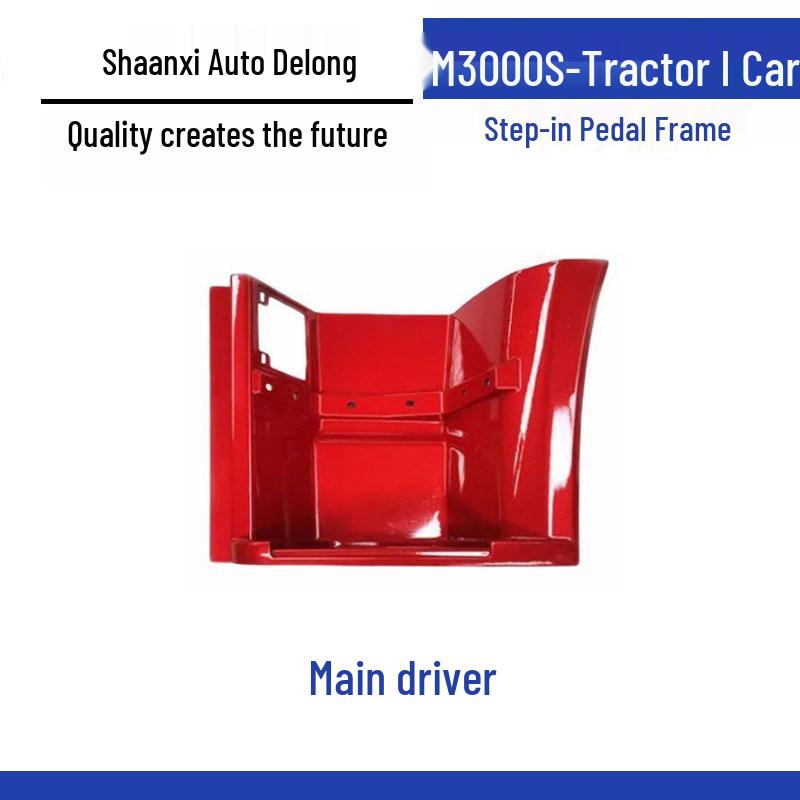 Shaanxi Auto Delong

Quality creates the future

M3000S-Tractor | Car

Step-in Pedal Frame

Main driver